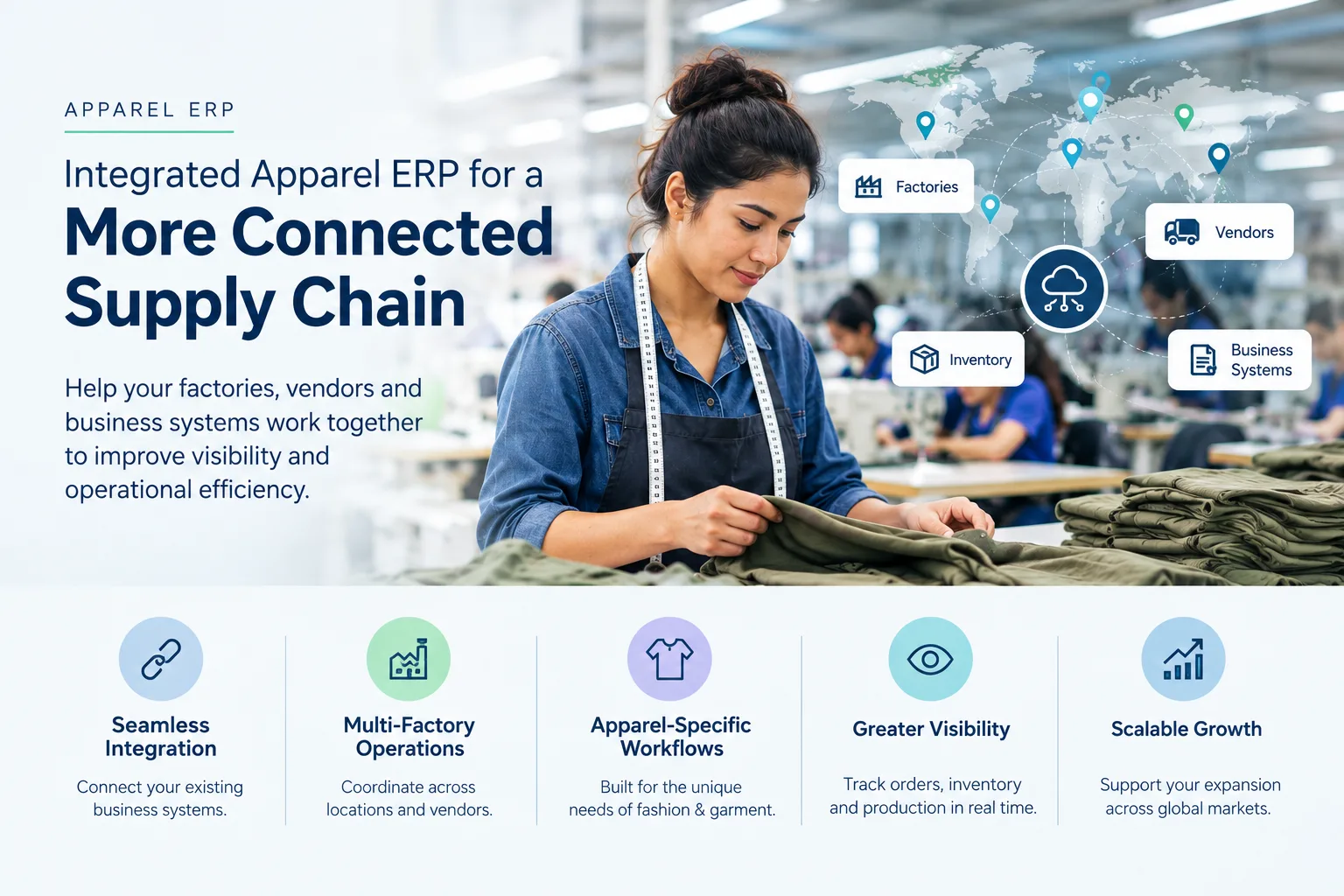 APPAREL ERP

Integrated Apparel ERP for a
More Connected Supply Chain

Help your factories, vendors and business systems work together to improve visibility and operational efficiency.

Factories

Vendors

Inventory

Business Systems

Seamless Integration

Connect your existing business systems.

Multi-Factory Operations

Coordinate across locations and vendors.

Apparel-Specific Workflows

Built for the unique needs of fashion & garment.

Greater Visibility

Track orders, inventory and production in real time.

Scalable Growth

Support your expansion across global markets.